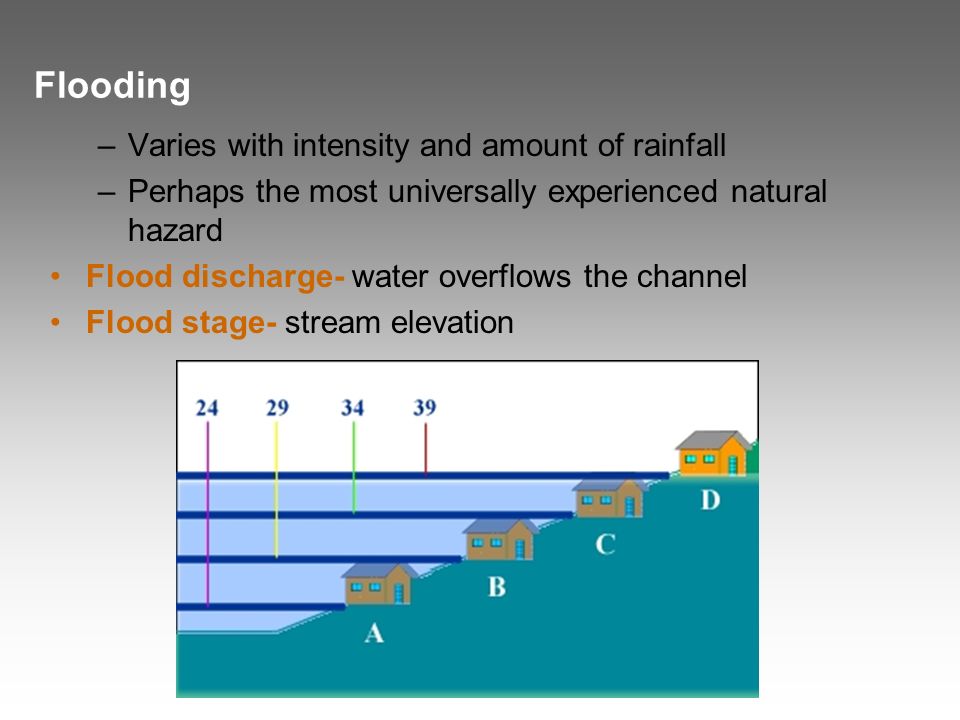 Flooding

– Varies with intensity and amount of rainfall
– Perhaps the most universally experienced natural hazard

• Flood discharge- water overflows the channel
• Flood stage- stream elevation

24 29 34 39

D
C
B
A